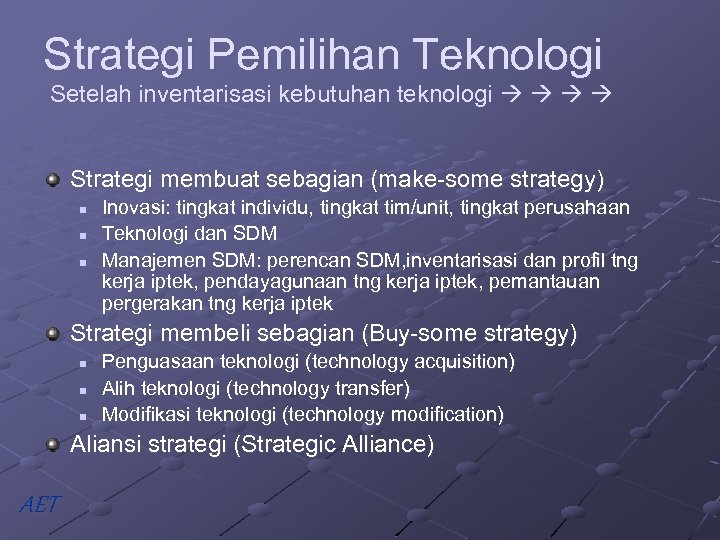 Strategi Pemilihan Teknologi
Setelah inventarisasi kebutuhan teknologi → → → →

Strategi membuat sebagian (make-some strategy)
- Inovasi: tingkat individu, tingkat tim/unit, tingkat perusahaan
- Teknologi dan SDM
- Manajemen SDM: perencan SDM,inventarisasi dan profil tng kerja iptek, pendayagunaan tng kerja iptek, pemantauan pergerakan tng kerja iptek

Strategi membeli sebagian (Buy-some strategy)
- Penguasaan teknologi (technology acquisition)
- Alih teknologi (technology transfer)
- Modifikasi teknologi (technology modification)

Aliansi strategi (Strategic Alliance)

AET